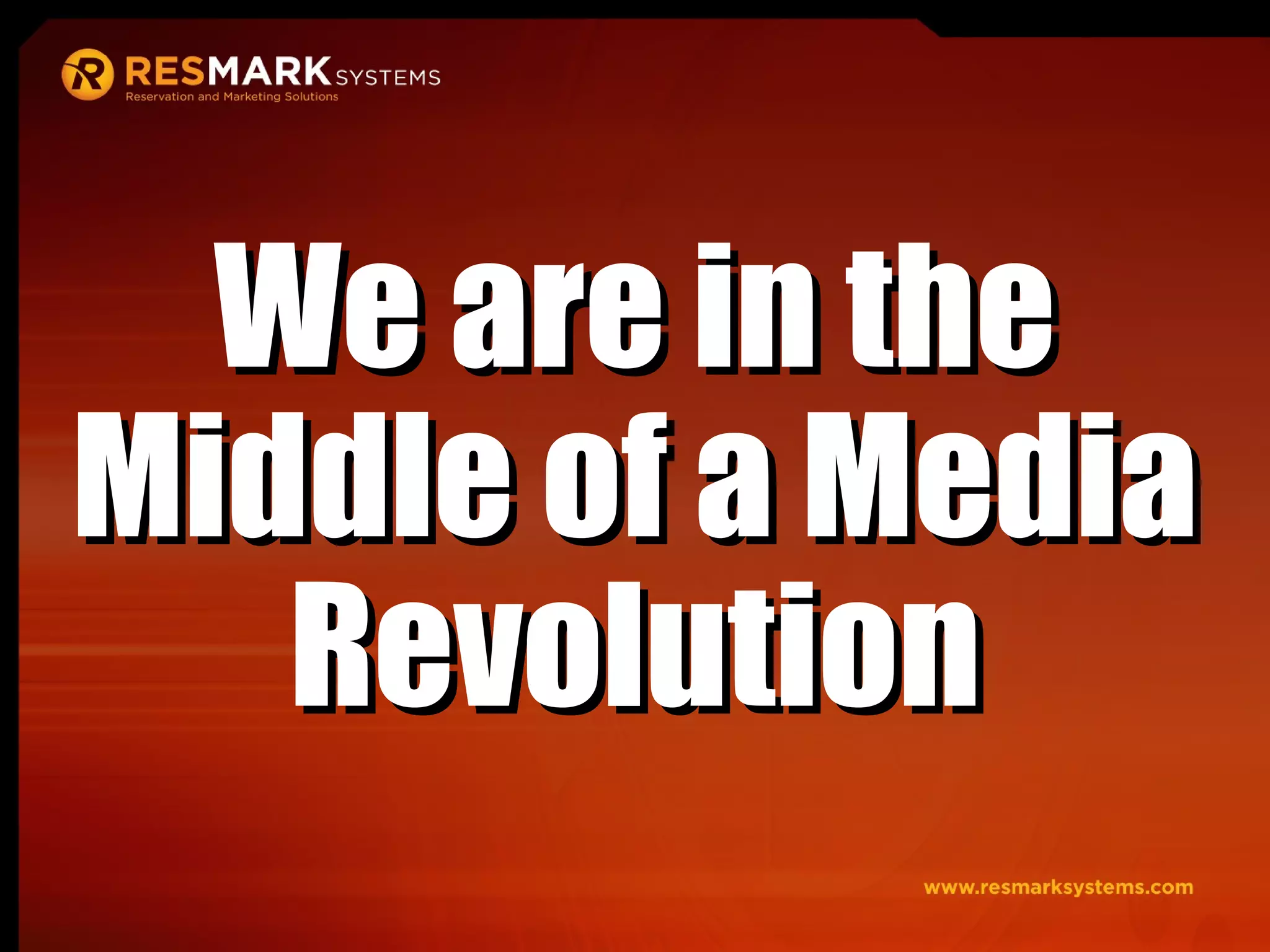 RESMARK SYSTEMS
Reservation and Marketing Solutions

We are in the Middle of a Media Revolution

www.resmarksystems.com